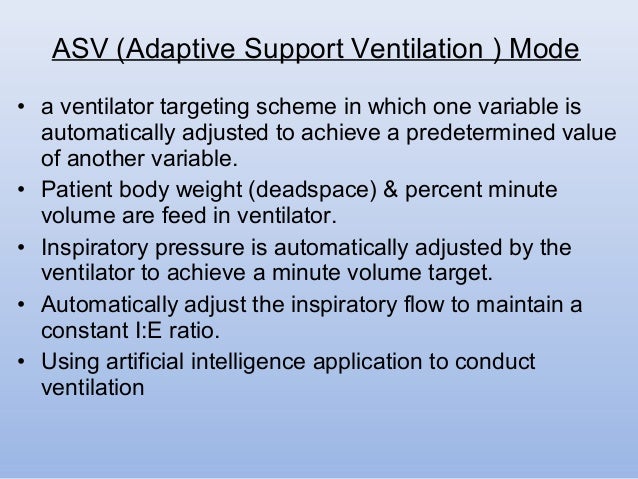 ASV (Adaptive Support Ventilation ) Mode

• a ventilator targeting scheme in which one variable is automatically adjusted to achieve a predetermined value of another variable.
• Patient body weight (deadspace) & percent minute volume are feed in ventilator.
• Inspiratory pressure is automatically adjusted by the ventilator to achieve a minute volume target.
• Automatically adjust the inspiratory flow to maintain a constant I:E ratio.
• Using artificial intelligence application to conduct ventilation